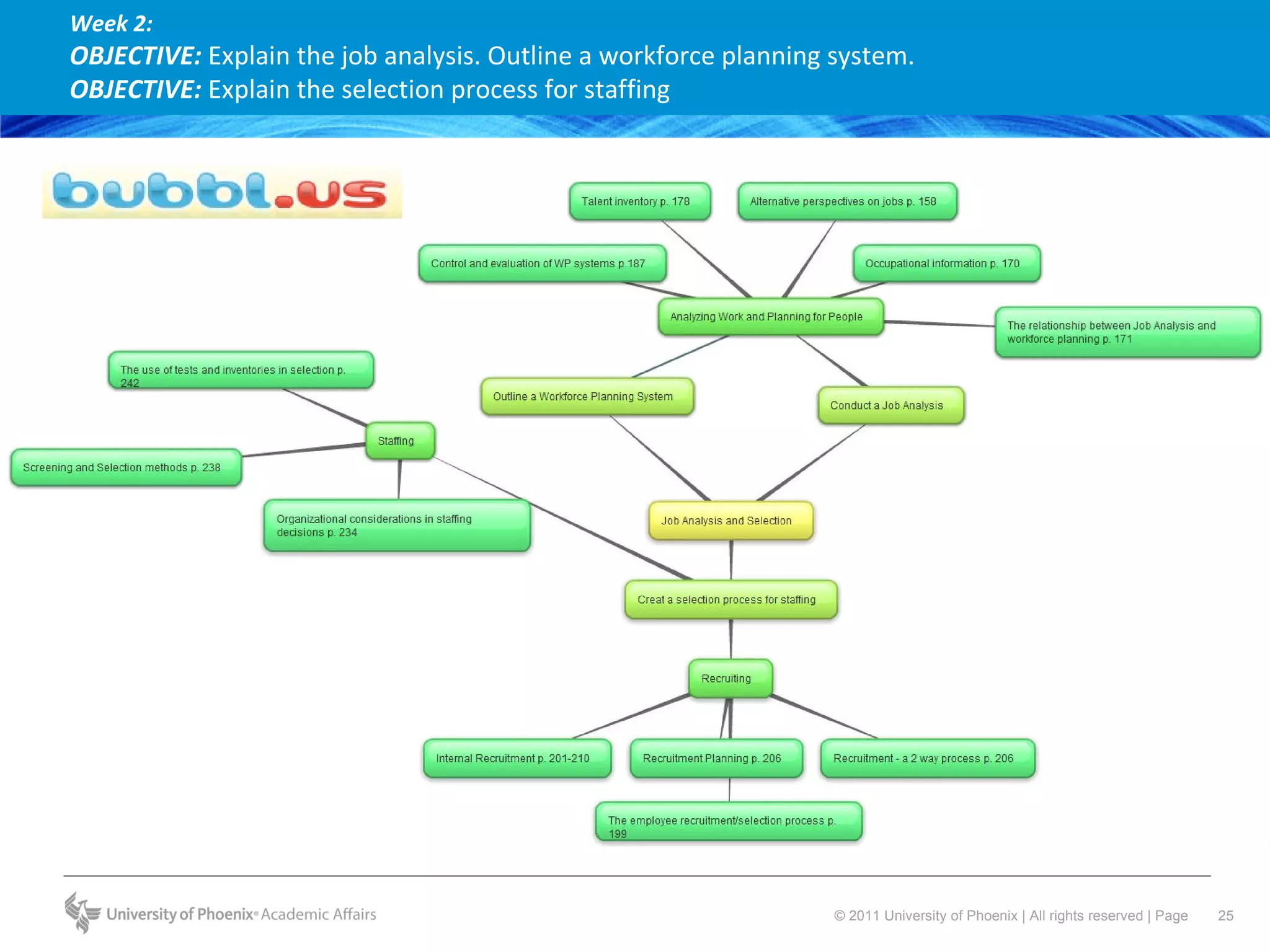 Week 2:
OBJECTIVE: Explain the job analysis. Outline a workforce planning system.
OBJECTIVE: Explain the selection process for staffing

bubbl.us

Talent inventory p. 178

Alternative perspectives on jobs p. 158

Control and evaluation of WP systems p.187

Occupational information p. 170

Analyzing Work and Planning for People

The relationship between Job Analysis and workforce planning p. 171

The use of tests and inventories in selection p. 242

Outline a Workforce Planning System

Conduct a Job Analysis

Staffing

Screening and Selection methods p. 238

Organizational considerations in staffing decisions p. 234

Job Analysis and Selection

Creat a selection process for staffing

Recruiting

Internal Recruitment p. 201-210

Recruitment Planning p. 206

Recruitment - a 2 way process p. 206

The employee recruitment/selection process p. 199

University of Phoenix® Academic Affairs

© 2011 University of Phoenix | All rights reserved | Page 25